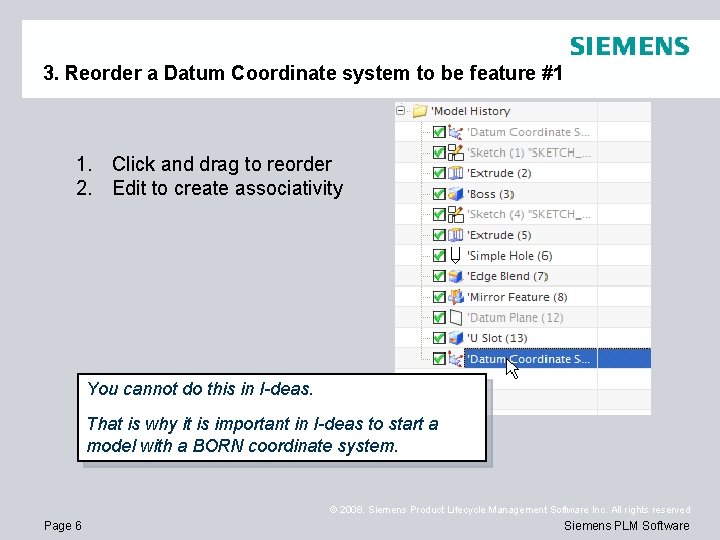 SIEMENS

3. Reorder a Datum Coordinate system to be feature #1

1. Click and drag to reorder
2. Edit to create associativity

'Model History
'Datum Coordinate S...
'Sketch (1) "SKETCH_...
'Extrude (2)
'Boss (3)
'Sketch (4) "SKETCH_...
'Extrude (5)
'Simple Hole (6)
'Edge Blend (7)
'Mirror Feature (8)
'Datum Plane (12)
'U Slot (13)
'Datum Coordinate S...

You cannot do this in I-deas.

That is why it is important in I-deas to start a model with a BORN coordinate system.

© 2008. Siemens Product Lifecycle Management Software Inc. All rights reserved

Page 6

Siemens PLM Software